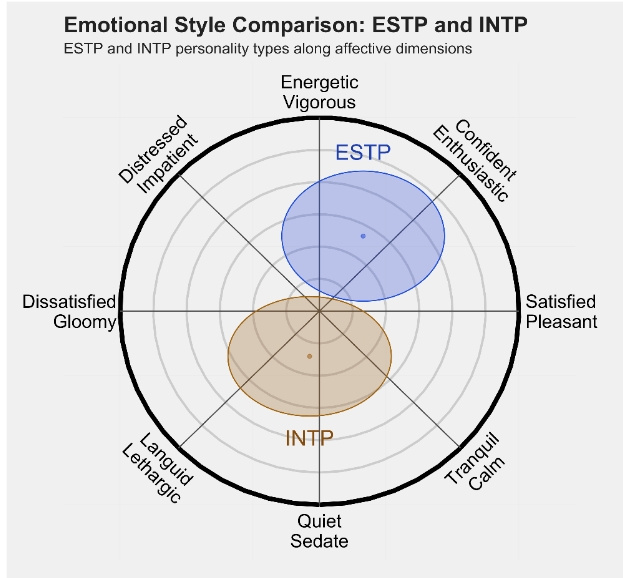 Emotional Style Comparison: ESTP and INTP
ESTP and INTP personality types along affective dimensions

Energetic
Vigorous

Confident
Enthusiastic

Satisfied
Pleasant

Tranquil
Calm

Quiet
Sedate

Languid
Lethargic

Dissatisfied
Gloomy

Distressed
Impatient

ESTP

INTP